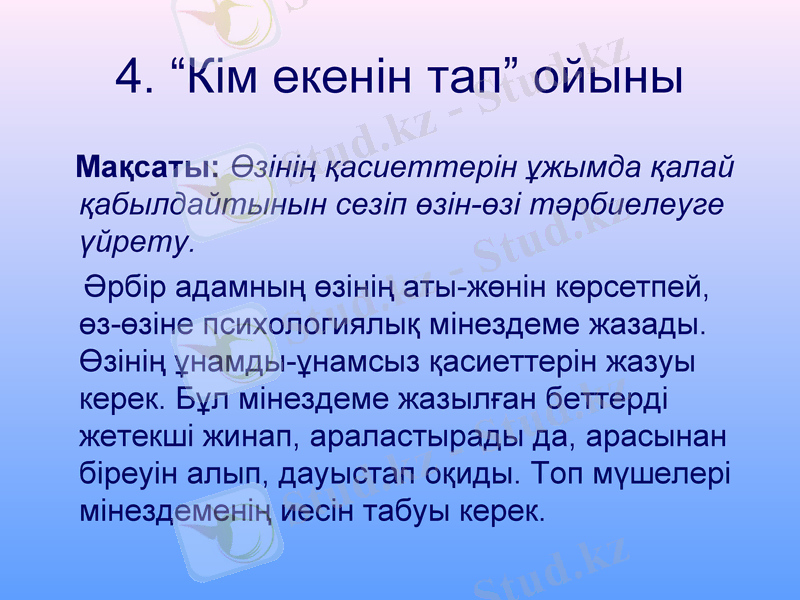 4. “Кім екенін тап” ойыны

Мақсаты: Өзінің қасиеттерін ұжымда қалай қабылдайтынын сезіп өзін-өзі тәрбиелеуге үйрету.

Әрбір адамның өзінің аты-жөнін көрсетпей, өз-өзіне психологиялық мінездеме жазады. Өзінің ұнамды-ұнамсыз қасиеттерін жазуы керек. Бұл мінездеме жазылған беттерді жетекші жинап, араластырады да, арасынан біреуін алып, дауыстап оқиды. Топ мүшелері мінездеменің иесін табуы керек.

Stud.kz - Stud.kz